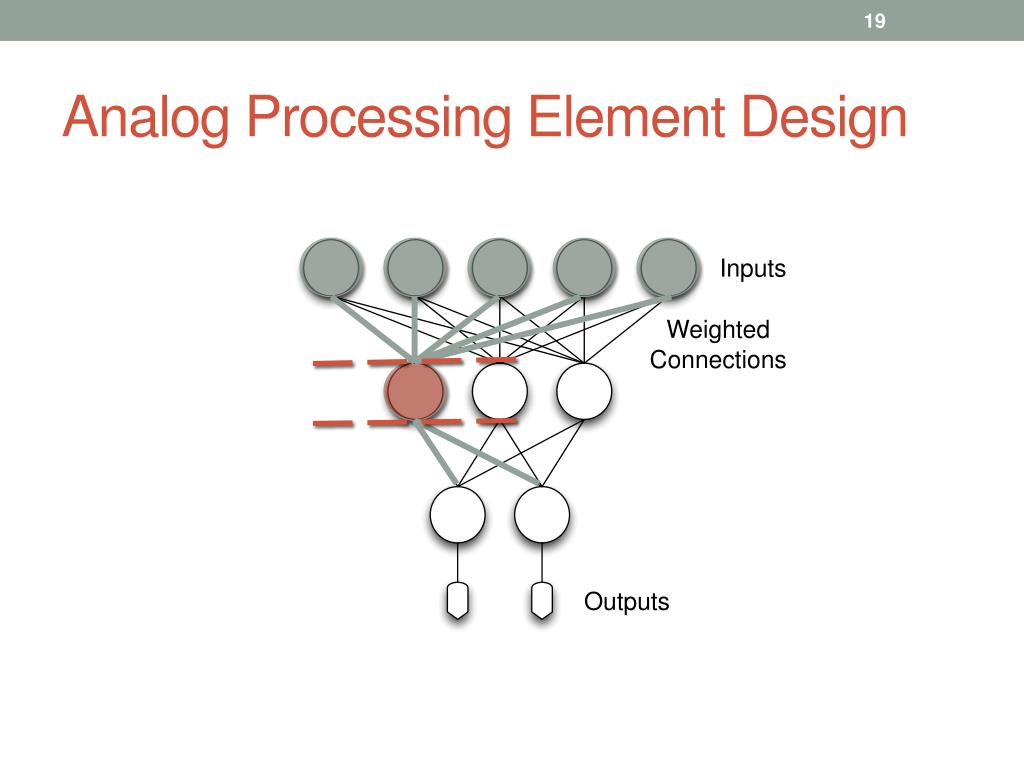 19

Analog Processing Element Design

Inputs

Weighted Connections

Outputs